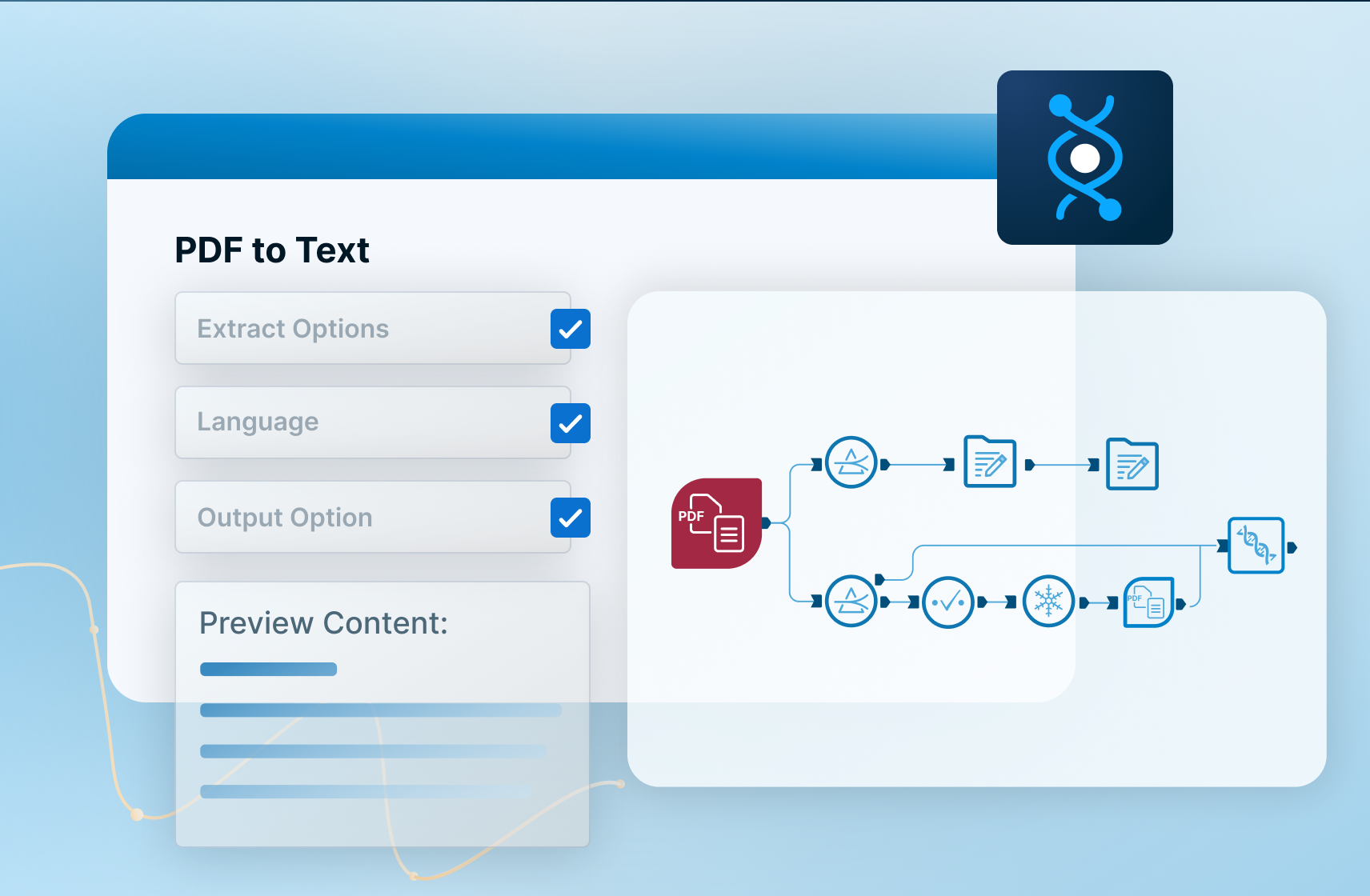 PDF to Text

Extract Options

Language

Output Option

Preview Content:

PDF

PDF